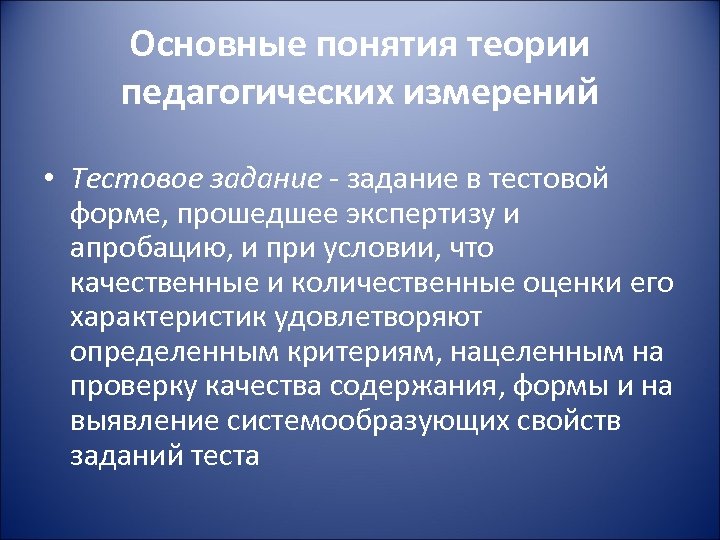 Основные понятия теории педагогических измерений

• Тестовое задание - задание в тестовой форме, прошедшее экспертизу и апробацию, и при условии, что качественные и количественные оценки его характеристик удовлетворяют определенным критериям, нацеленным на проверку качества содержания, формы и на выявление системообразующих свойств заданий теста